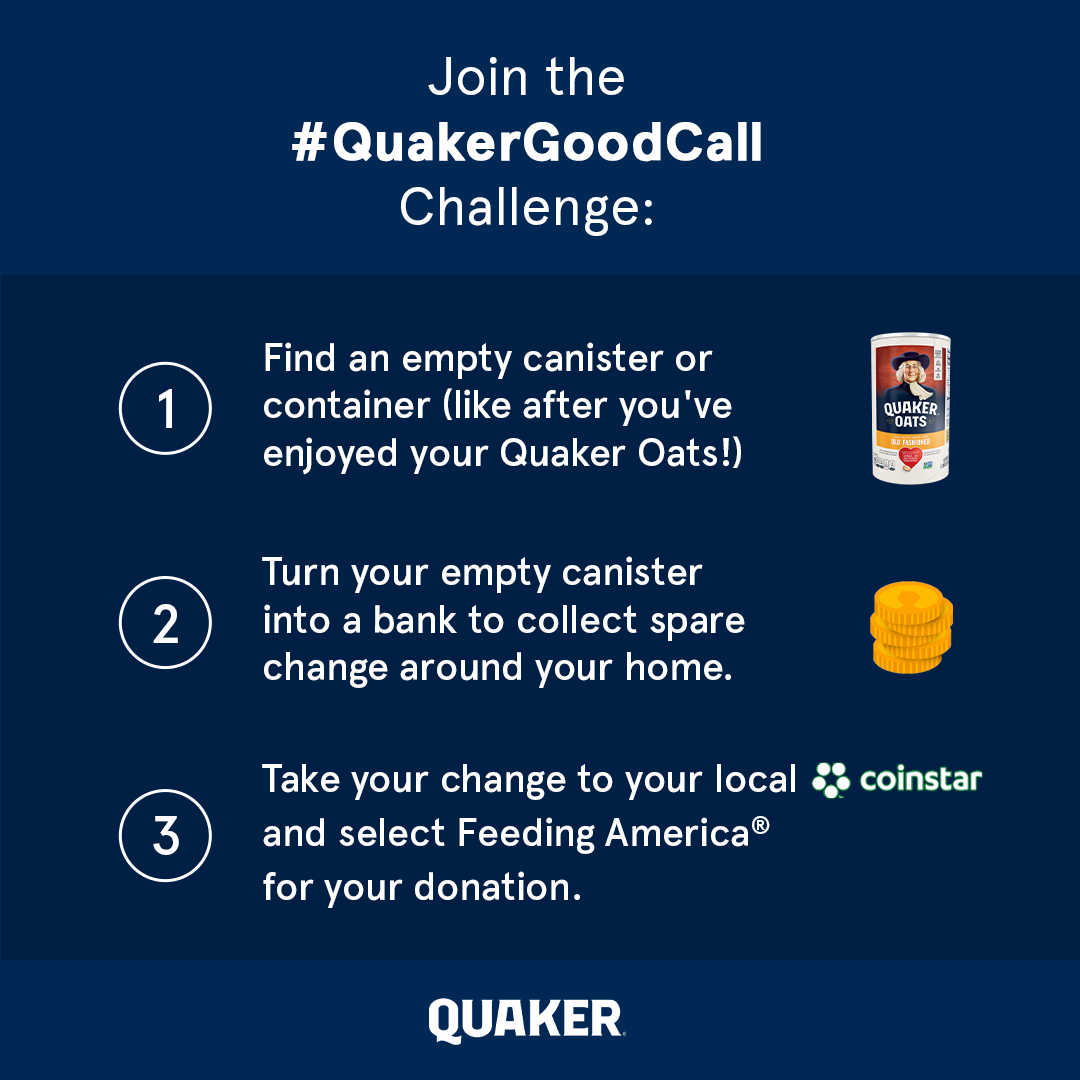 Join the
#QuakerGoodCall
Challenge:

1 Find an empty canister or container (like after you've enjoyed your Quaker Oats!)

QUAKER OATS
OLD FASHIONED

2 Turn your empty canister into a bank to collect spare change around your home.

3 Take your change to your local coinstar and select Feeding America® for your donation.

QUAKER